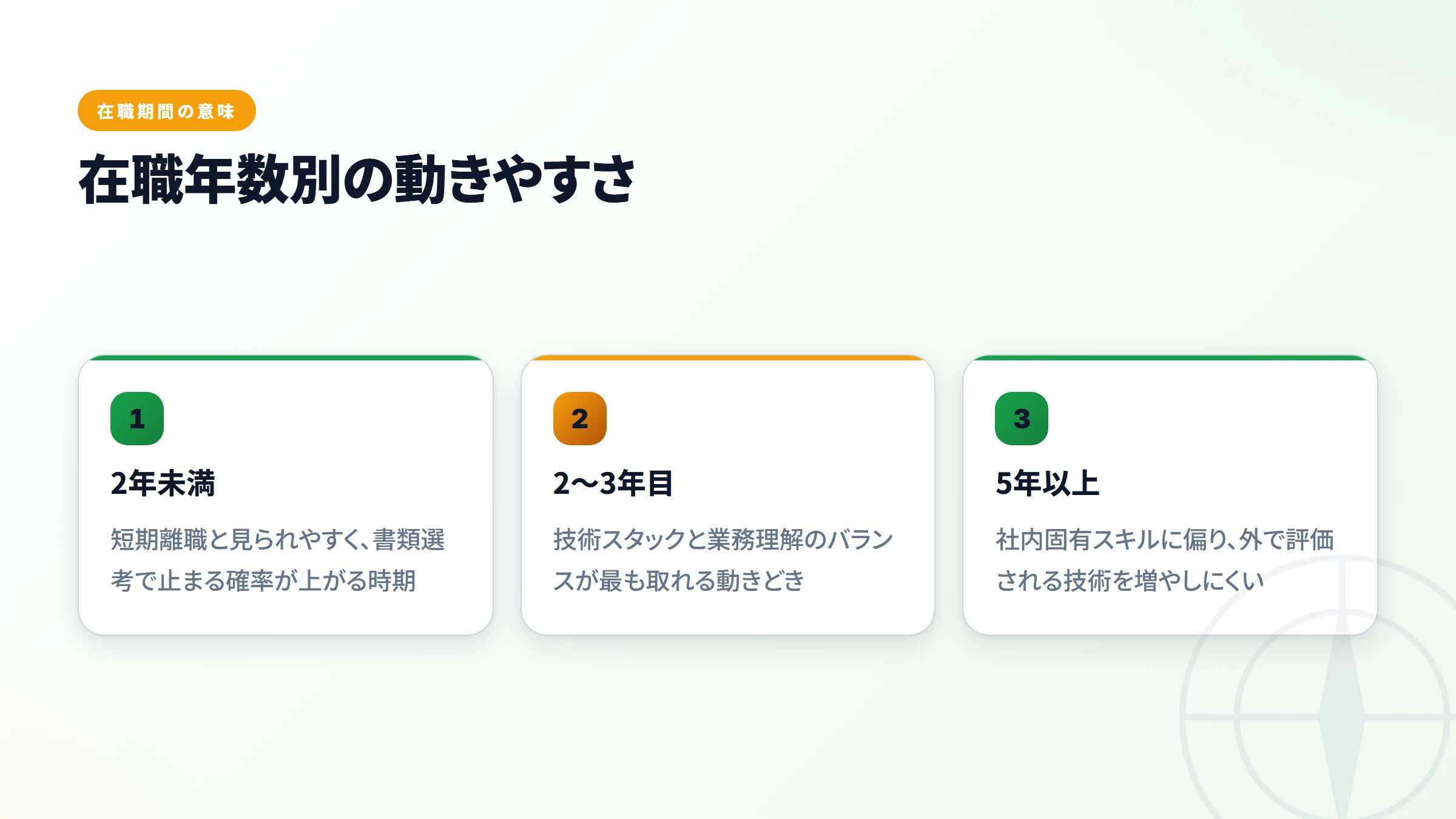 在職期間の意味

在職年数別の動きやすさ

1

2年未満

短期離職と見られやすく、書類選考で止まる確率が上がる時期

2

2〜3年目

技術スタックと業務理解のバランスが最も取れる動きどき

3

5年以上

社内固有スキルに偏り、外で評価される技術を増やしにくい